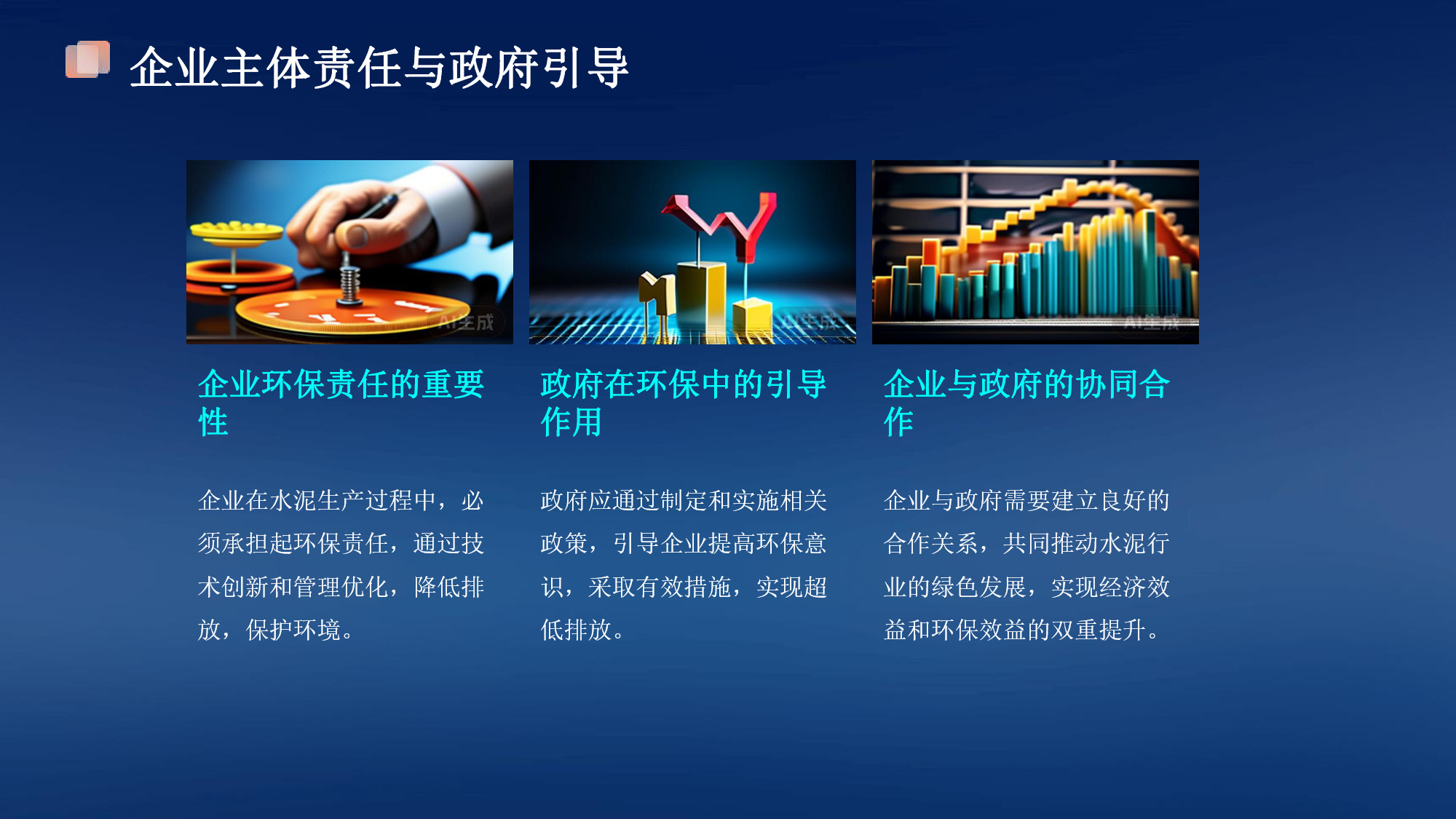 企业主体责任与政府引导

AI生成

AI生成

AI生成

企业环保责任的重要性

企业在水泥生产过程中，必须承担起环保责任，通过技术创新和管理优化，降低排放，保护环境。

政府在环保中的引导作用

政府应通过制定和实施相关政策，引导企业提高环保意识，采取有效措施，实现超低排放。

企业与政府的协同合作

企业与政府需要建立良好的合作关系，共同推动水泥行业的绿色发展，实现经济效益和环保效益的双重提升。